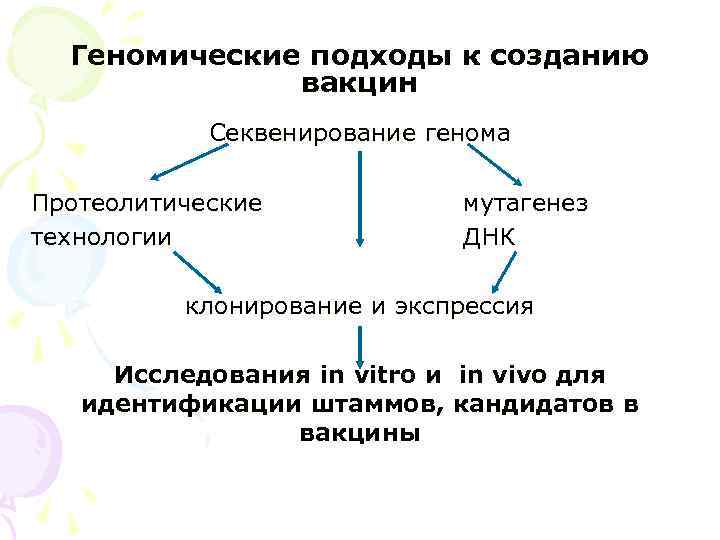 Геномические подходы к созданию вакцин

Секвенирование генома

Протеолитические технологии

мутагенез ДНК

клонирование и экспрессия

Исследования in vitro и in vivo для идентификации штаммов, кандидатов в вакцины